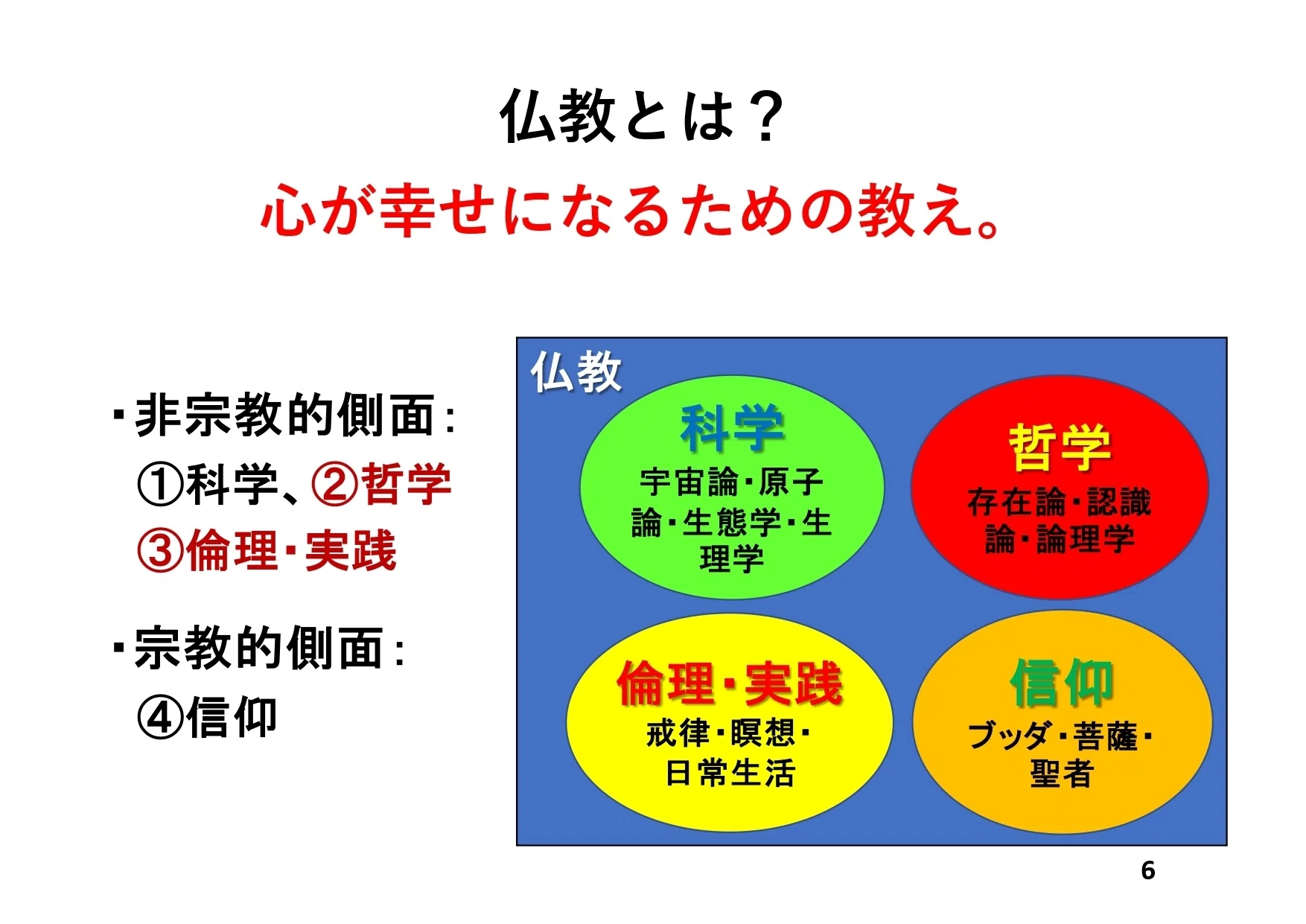 仏教とは？

心が幸せになるための教え。

・非宗教的側面：
①科学、②哲学
③倫理・実践

・宗教的側面：
④信仰

仏教

科学
宇宙論・原子論・生態学・生理学

哲学
存在論・認識論・論理学

倫理・実践
戒律・瞑想・日常生活

信仰
ブッダ・菩薩・聖者

6